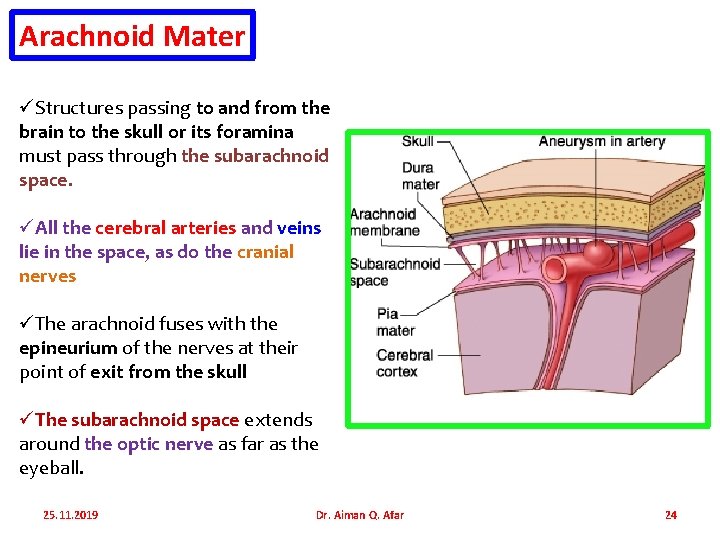 Arachnoid Mater

✓Structures passing to and from the brain to the skull or its foramina must pass through the subarachnoid space.

✓All the cerebral arteries and veins lie in the space, as do the cranial nerves

✓The arachnoid fuses with the epineurium of the nerves at their point of exit from the skull

✓The subarachnoid space extends around the optic nerve as far as the eyeball.

Skull
Aneurysm in artery
Dura mater
Arachnoid membrane
Subarachnoid space
Pia mater
Cerebral cortex

25.11.2019
Dr. Aiman Q. Afar
24